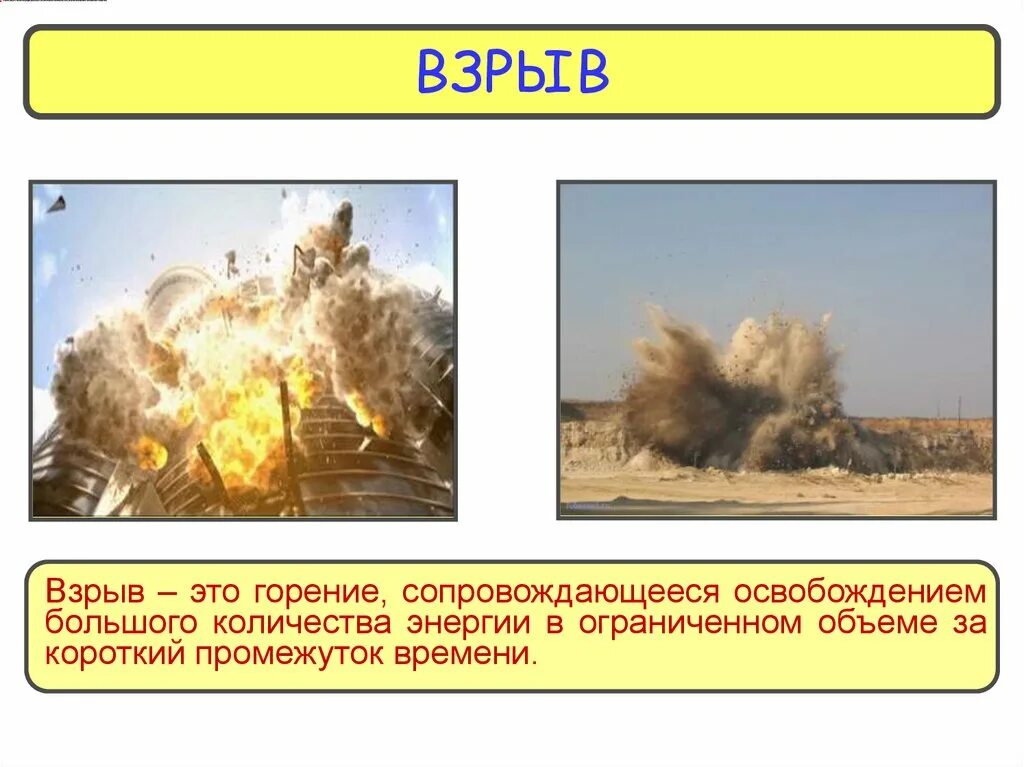 ВЗРЫВ

Взрыв – это горение, сопровождающееся освобождением большого количества энергии в ограниченном объеме за короткий промежуток времени.